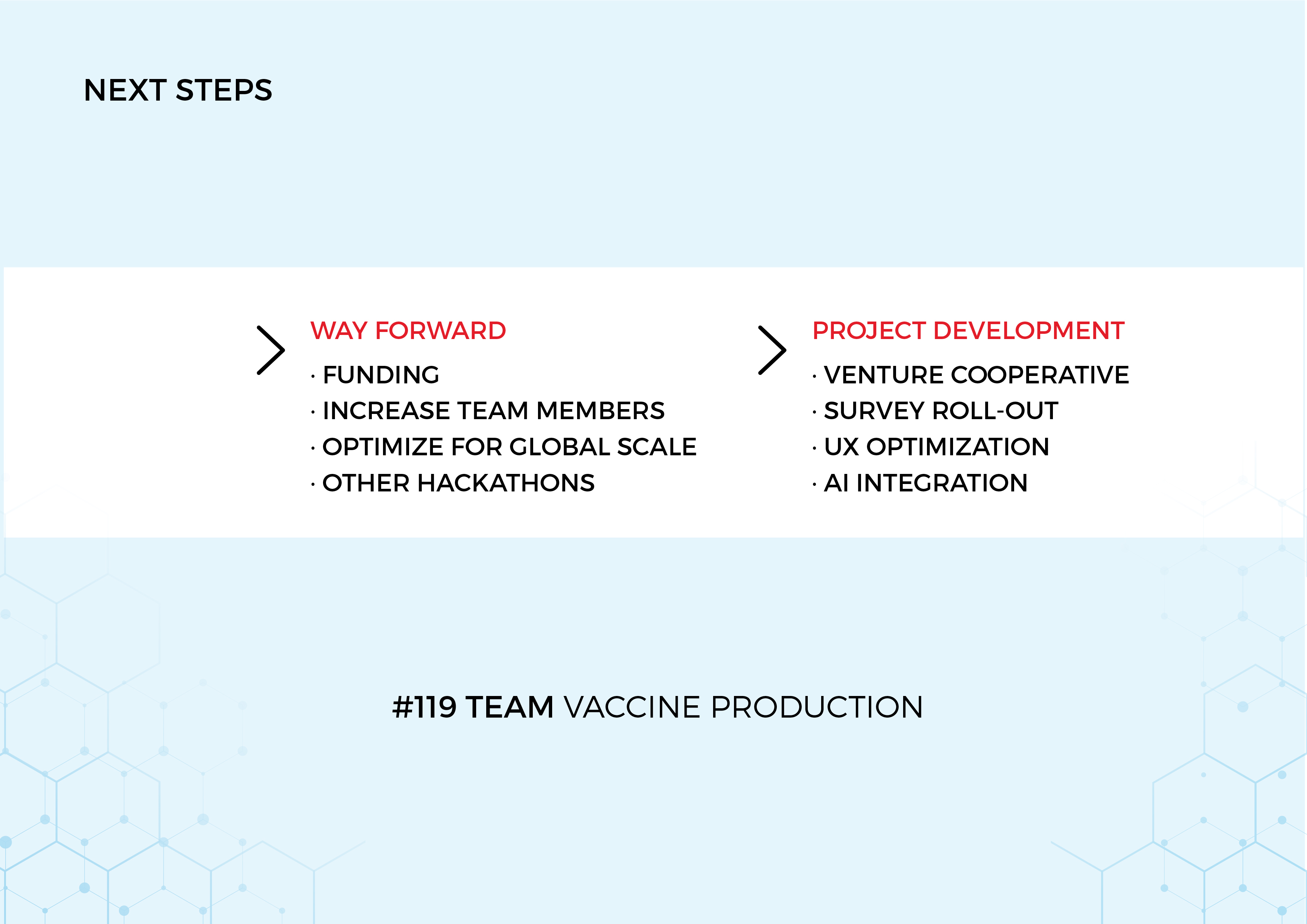 NEXT STEPS

WAY FORWARD

· FUNDING
· INCREASE TEAM MEMBERS
· OPTIMIZE FOR GLOBAL SCALE
· OTHER HACKATHONS

PROJECT DEVELOPMENT

· VENTURE COOPERATIVE
· SURVEY ROLL-OUT
· UX OPTIMIZATION
· AI INTEGRATION

#119 TEAM VACCINE PRODUCTION